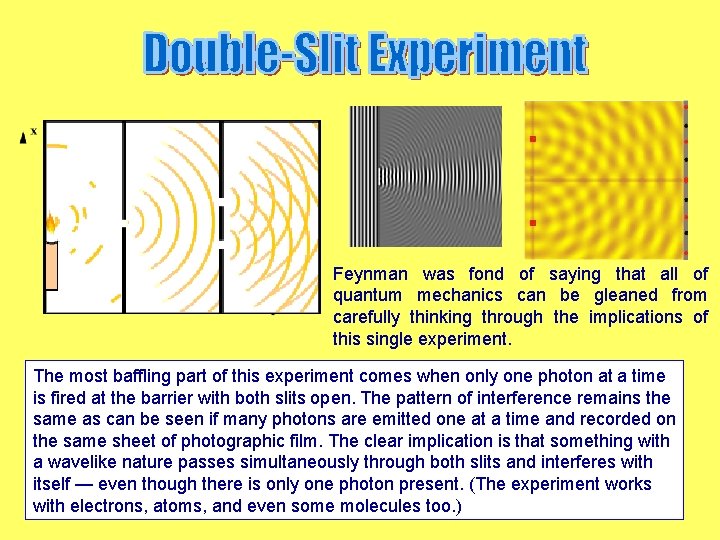 Double-Slit Experiment

x

Feynman was fond of saying that all of quantum mechanics can be gleaned from carefully thinking through the implications of this single experiment.

The most baffling part of this experiment comes when only one photon at a time is fired at the barrier with both slits open. The pattern of interference remains the same as can be seen if many photons are emitted one at a time and recorded on the same sheet of photographic film. The clear implication is that something with a wavelike nature passes simultaneously through both slits and interferes with itself — even though there is only one photon present. (The experiment works with electrons, atoms, and even some molecules too.)